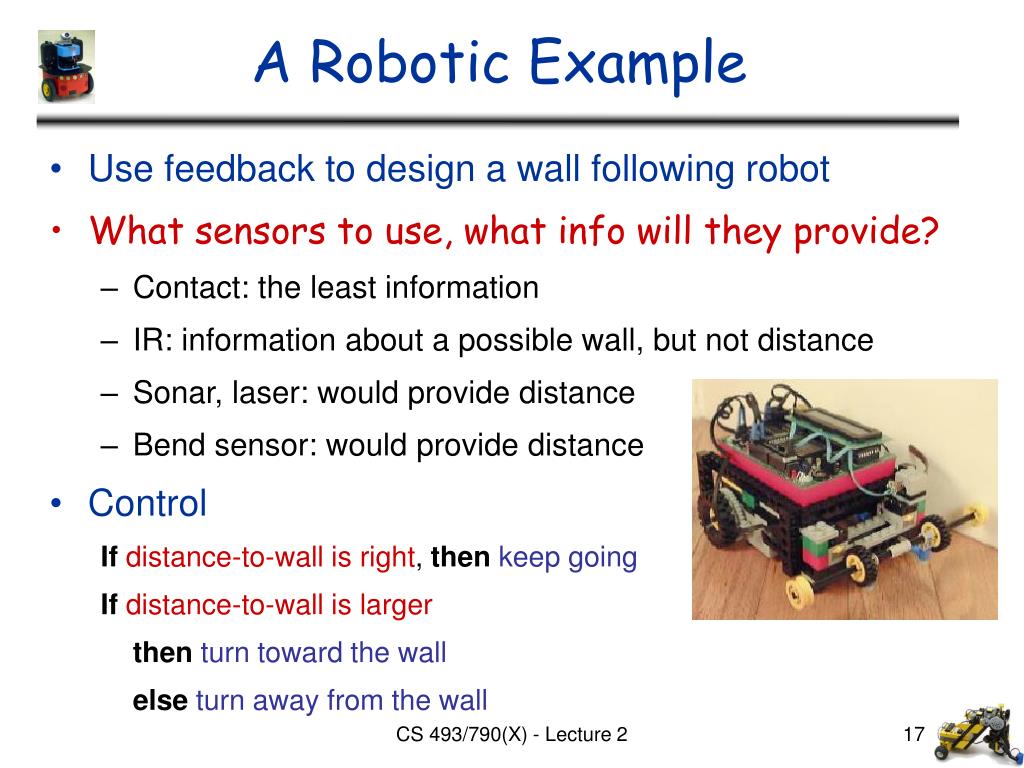 A Robotic Example

• Use feedback to design a wall following robot
• What sensors to use, what info will they provide?
– Contact: the least information
– IR: information about a possible wall, but not distance
– Sonar, laser: would provide distance
– Bend sensor: would provide distance
• Control

If distance-to-wall is right, then keep going

If distance-to-wall is larger

then turn toward the wall

else turn away from the wall

CS 493/790(X) - Lecture 2

17